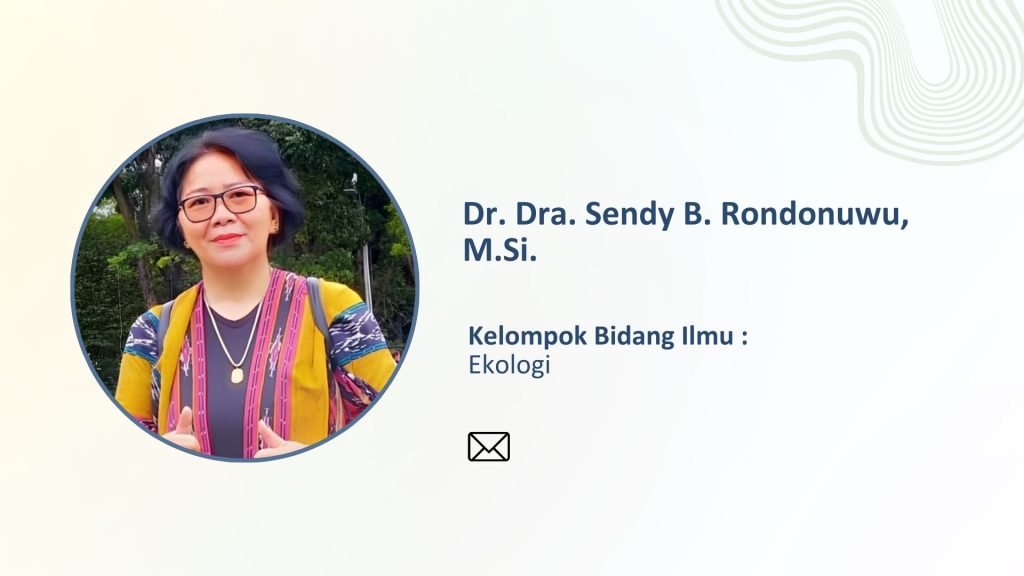 Dr. Dra. Sendy B. Rondonuwu, M.Si.

Kelompok Bidang Ilmu :
Ekologi